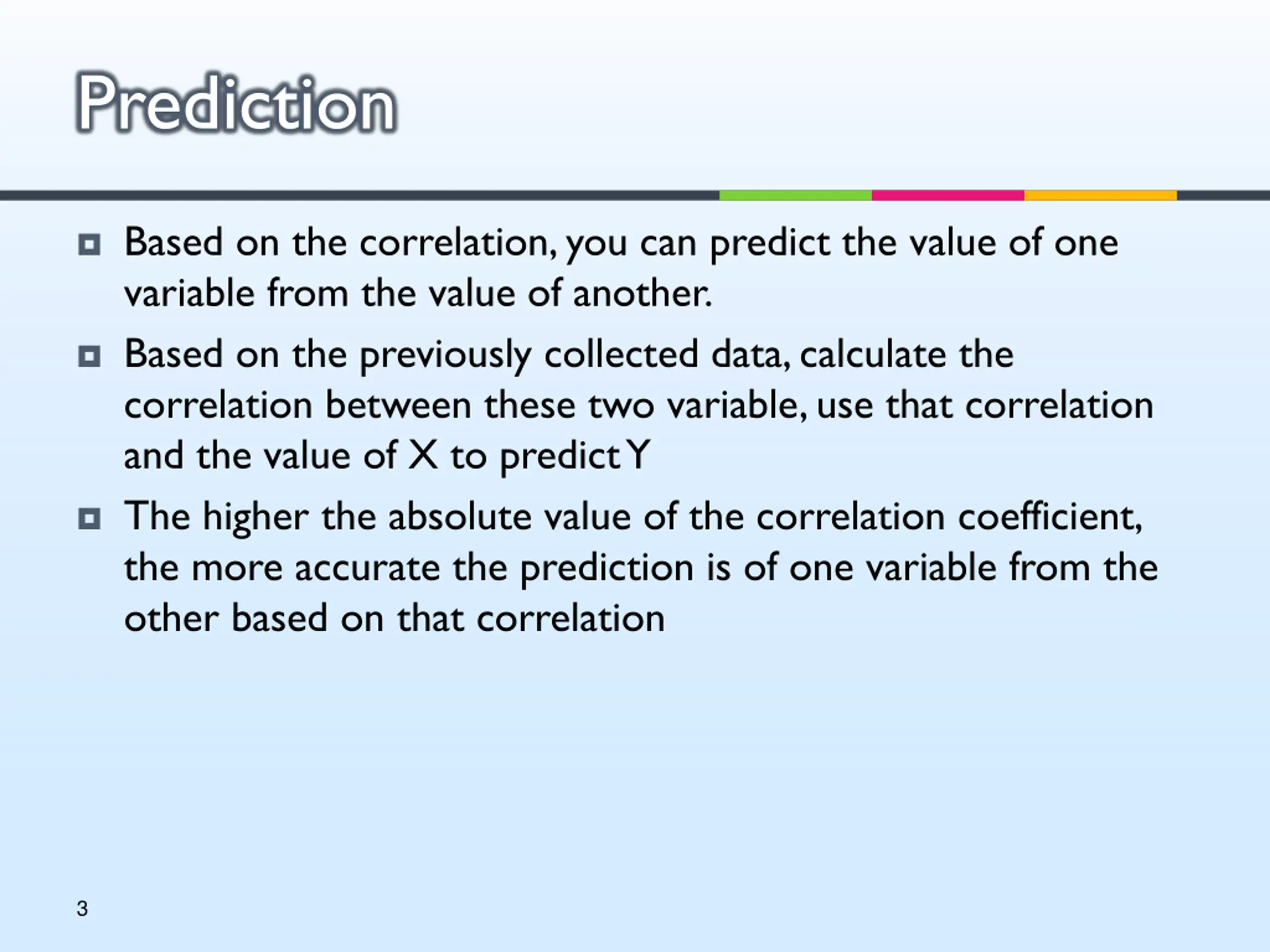 Prediction

Based on the correlation, you can predict the value of one variable from the value of another.

Based on the previously collected data, calculate the correlation between these two variable, use that correlation and the value of X to predict Y

The higher the absolute value of the correlation coefficient, the more accurate the prediction is of one variable from the other based on that correlation

3